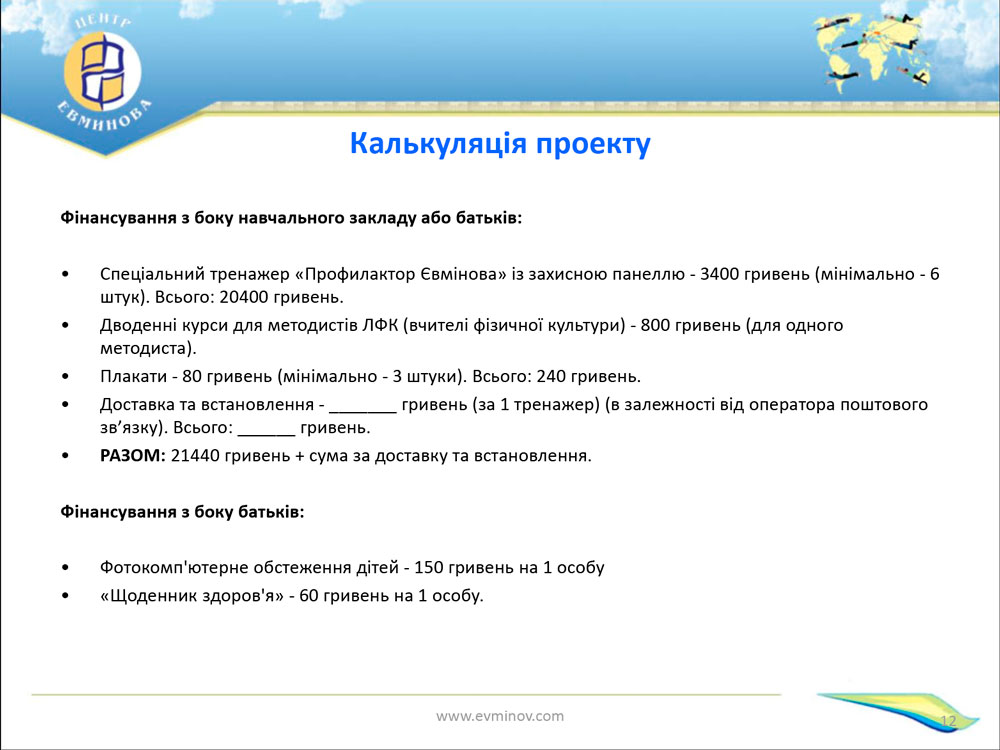 ЦЕНТР
ЕВМИНОВА

Калькуляція проекту

Фінансування з боку навчального закладу або батьків:

• Спеціальний тренажер «Профилактор Євмінова» із захисною панеллю - 3400 гривень (мінімально - 6 штук). Всього: 20400 гривень.
• Дводенні курси для методистів ЛФК (вчителі фізичної культури) - 800 гривень (для одного методиста).
• Плакати - 80 гривень (мінімально - 3 штуки). Всього: 240 гривень.
• Доставка та встановлення - _______ гривень (за 1 тренажер) (в залежності від оператора поштового зв'язку). Всього: ______ гривень.
• РАЗОМ: 21440 гривень + сума за доставку та встановлення.

Фінансування з боку батьків:

• Фотокомп'ютерне обстеження дітей - 150 гривень на 1 особу
• «Щоденник здоров'я» - 60 гривень на 1 особу.

www.evminov.com
12